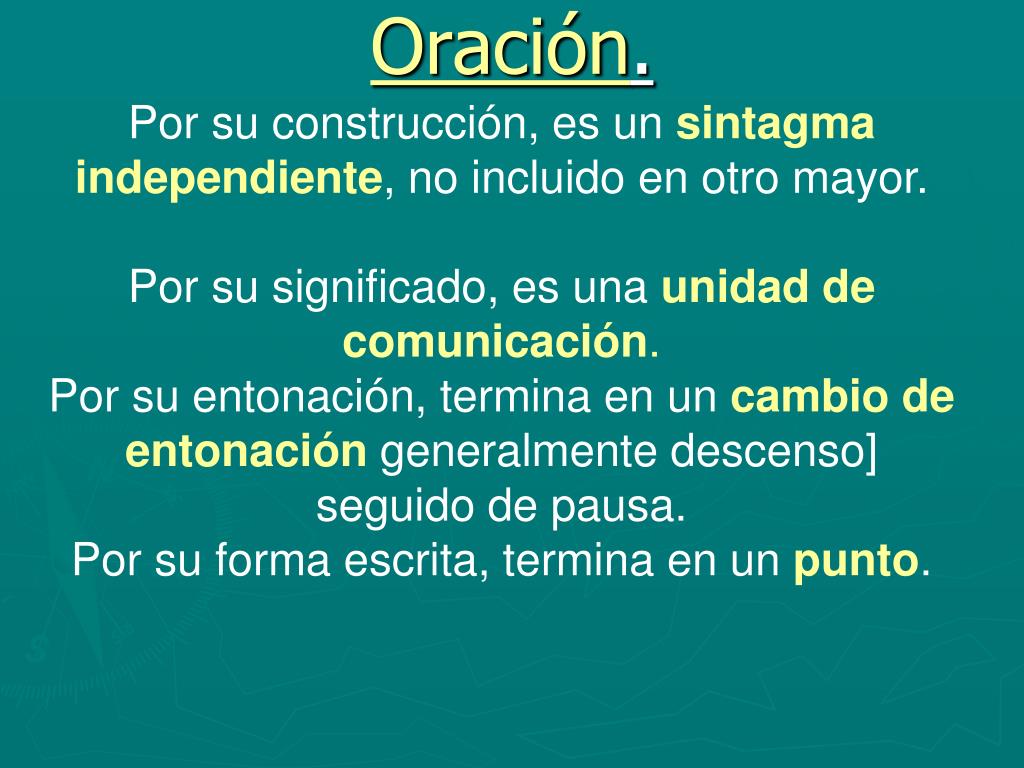 Oración.

Por su construcción, es un sintagma independiente, no incluido en otro mayor.

Por su significado, es una unidad de comunicación.
Por su entonación, termina en un cambio de entonación generalmente descenso] seguido de pausa.
Por su forma escrita, termina en un punto.